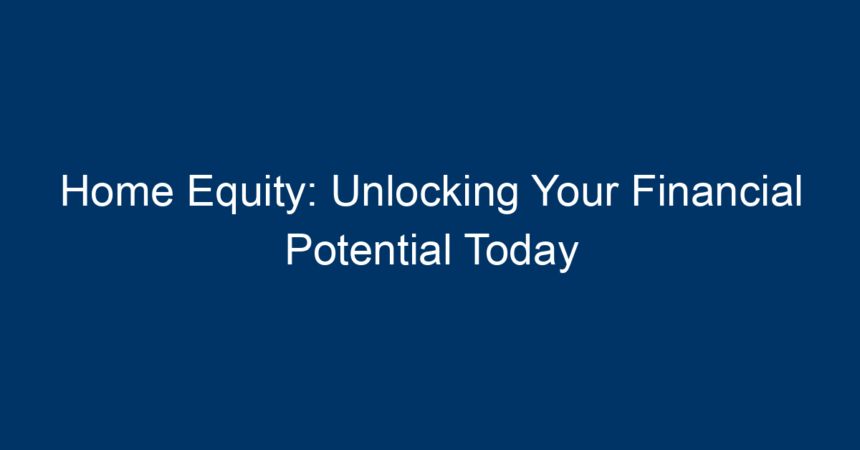 Home Equity: Unlocking Your Financial Potential Today